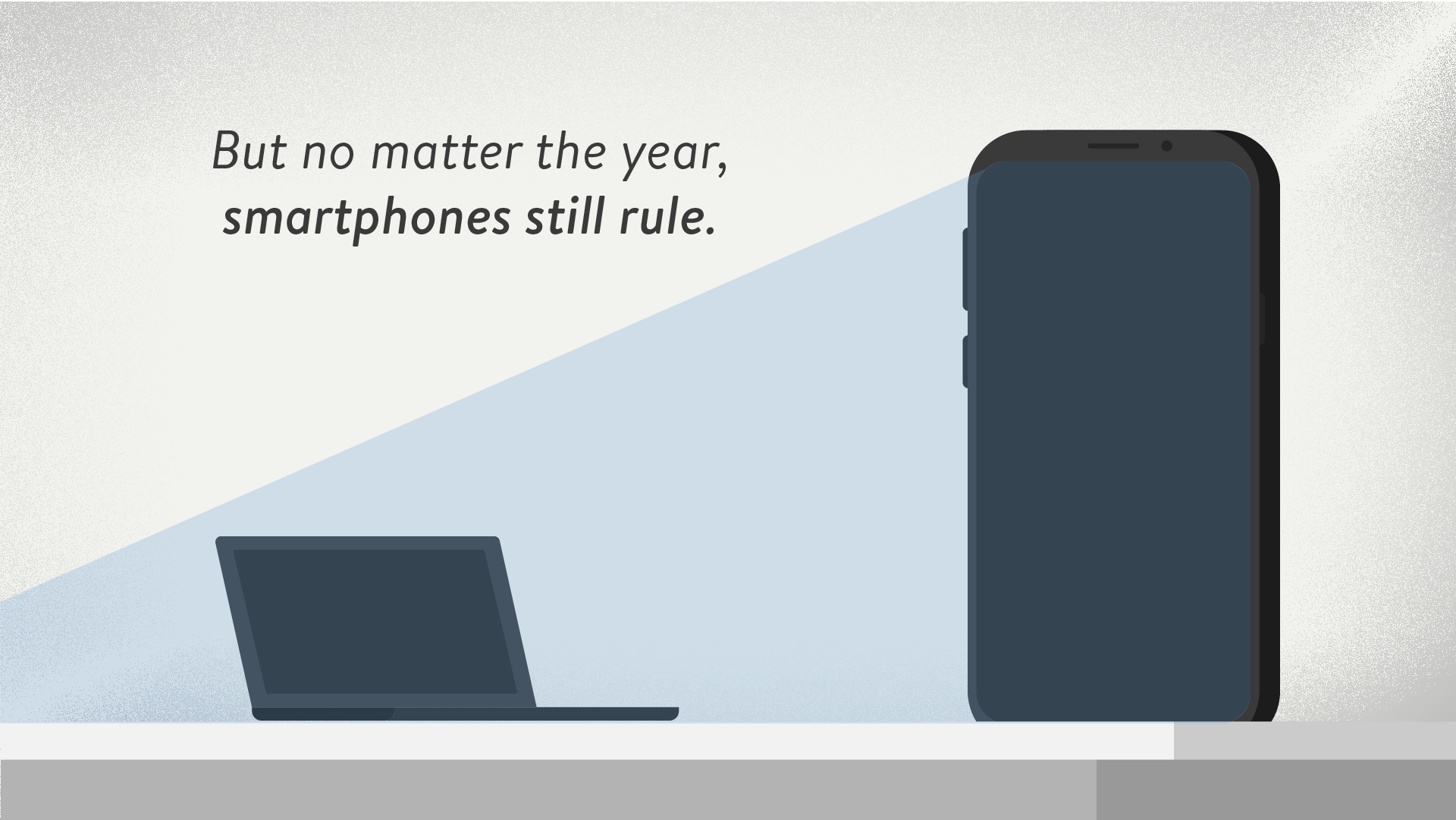 But no matter the year,
smartphones still rule.